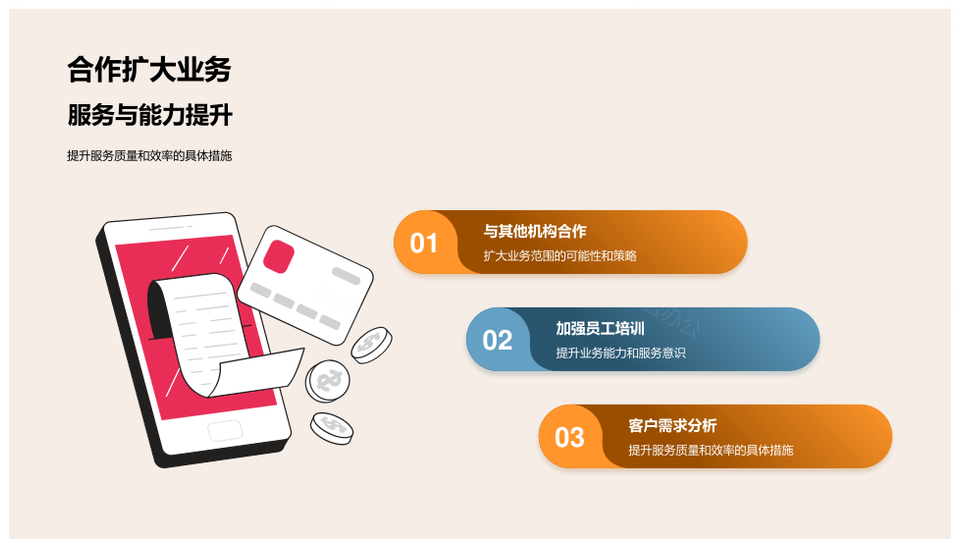 合作扩大业务

服务与能力提升

提升服务质量和效率的具体措施

01
与其他机构合作
扩大业务范围的可能性和策略

02
加强员工培训
提升业务能力和服务意识

03
客户需求分析
提升服务质量和效率的具体措施